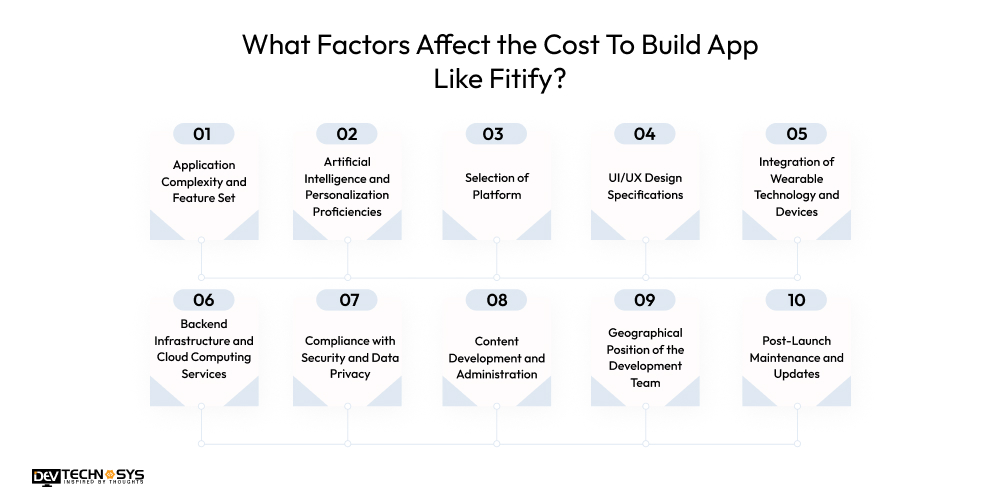 What Factors Affect the Cost To Build App Like Fitify?

01
Application Complexity and Feature Set

02
Artificial Intelligence and Personalization Proficiencies

03
Selection of Platform

04
UI/UX Design Specifications

05
Integration of Wearable Technology and Devices

06
Backend Infrastructure and Cloud Computing Services

07
Compliance with Security and Data Privacy

08
Content Development and Administration

09
Geographical Position of the Development Team

10
Post-Launch Maintenance and Updates

DEV TECHNOSYS
INSPIRED BY THOUGHTS